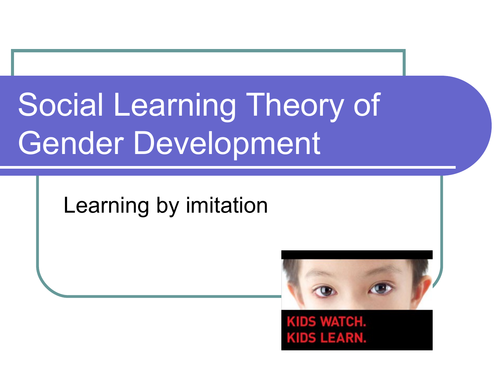 Social Learning Theory of Gender Development

Learning by imitation

KIDS WATCH.
KIDS LEARN.